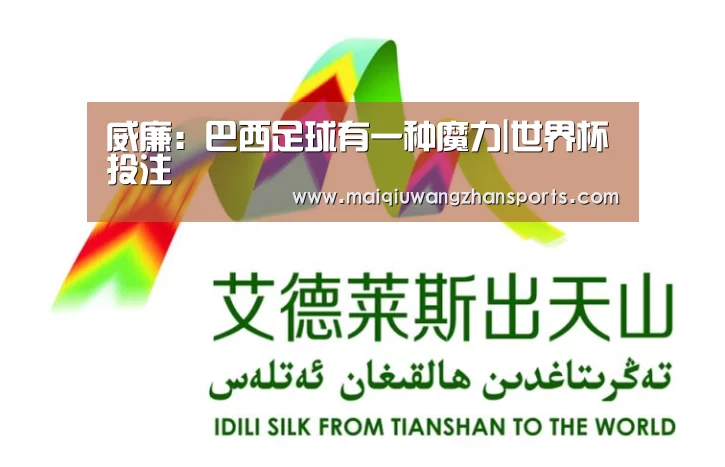 威廉：巴西足球有一种魔力|世界杯投注

www.maiqiuwangzhansports.com

艾德莱斯出天山

تەڭرىتاغدىن ھالقىغان ئەتلەس

IDILI SILK FROM TIANSHAN TO THE WORLD